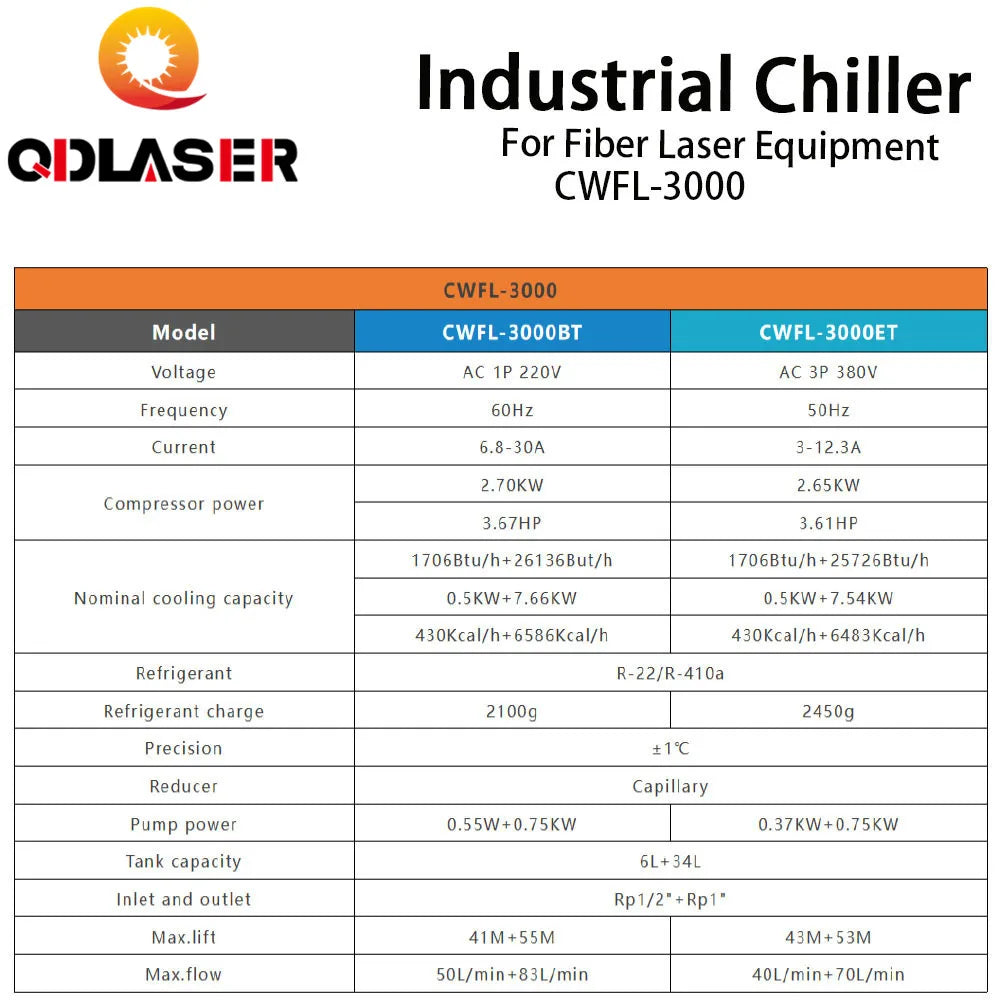 QDLASER

Industrial Chiller
For Fiber Laser Equipment
CWFL-3000

| CWFL-3000 | | |
|---|---|---|
| Model | CWFL-3000BT | CWFL-3000ET |
| Voltage | AC 1P 220V | AC 3P 380V |
| Frequency | 60Hz | 50Hz |
| Current | 6.8-30A | 3-12.3A |
| Compressor power | 2.70KW | 2.65KW |
| | 3.67HP | 3.61HP |
| Nominal cooling capacity | 1706Btu/h+26136But/h | 1706Btu/h+25726Btu/h |
| | 0.5KW+7.66KW | 0.5KW+7.54KW |
| | 430Kcal/h+6586Kcal/h | 430Kcal/h+6483Kcal/h |
| Refrigerant | R-22/R-410a | |
| Refrigerant charge | 2100g | 2450g |
| Precision | ±1℃ | |
| Reducer | Capillary | |
| Pump power | 0.55W+0.75KW | 0.37KW+0.75KW |
| Tank capacity | 6L+34L | |
| Inlet and outlet | Rp1/2"+Rp1" | |
| Max.lift | 41M+55M | 43M+53M |
| Max.flow | 50L/min+83L/min | 40L/min+70L/min |